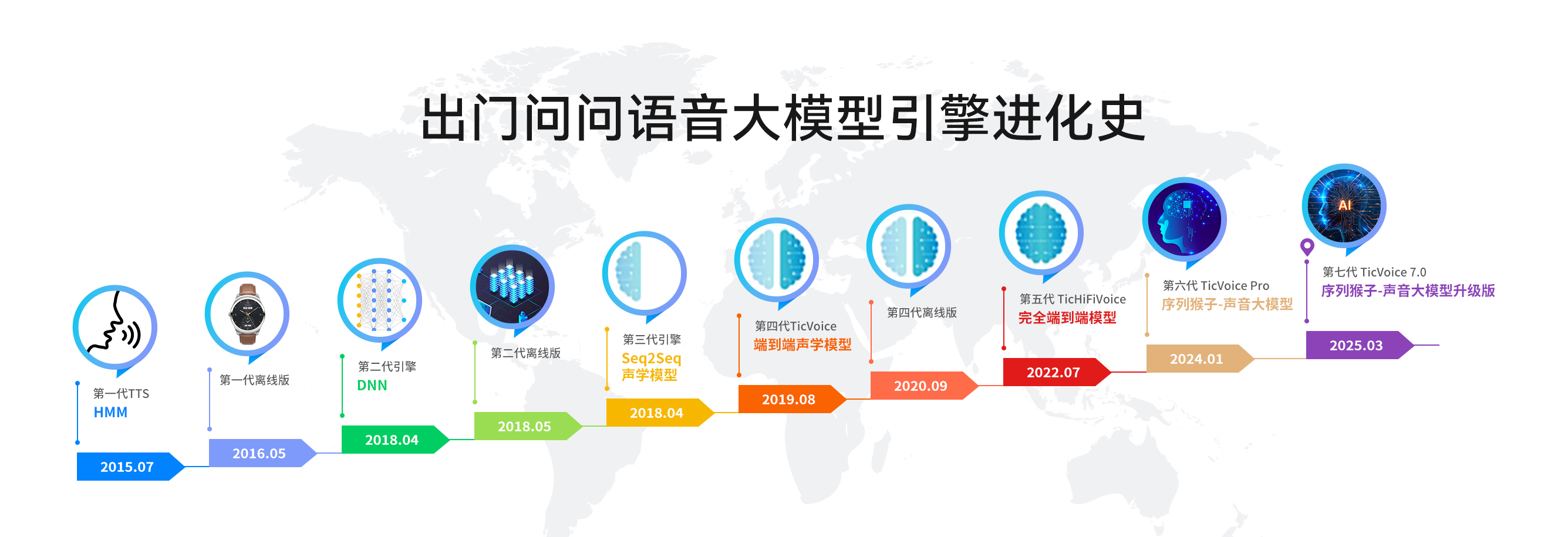 出门问问语音大模型引擎进化史

第一代TTS
HMM
2015.07

第一代离线版
2016.05

第二代引擎
DNN
2018.04

第二代离线版
2018.05

第三代引擎
Seq2Seq
声学模型
2018.04

第四代TicVoice
端到端声学模型
2019.08

第四代离线版
2020.09

第五代 TicHiFiVoice
完全端到端模型
2022.07

第六代 TicVoice Pro
序列猴子-声音大模型
2024.01

AI
第七代 TicVoice 7.0
序列猴子-声音大模型升级版
2025.03